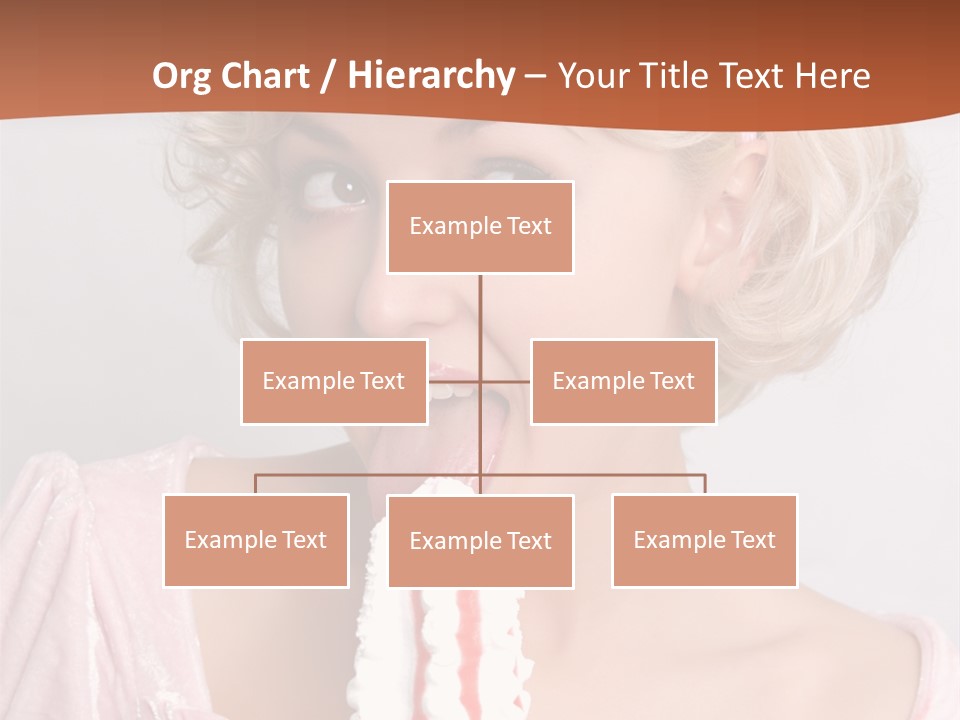 Org Chart / Hierarchy – Your Title Text Here

Example Text

Example Text

Example Text

Example Text

Example Text

Example Text